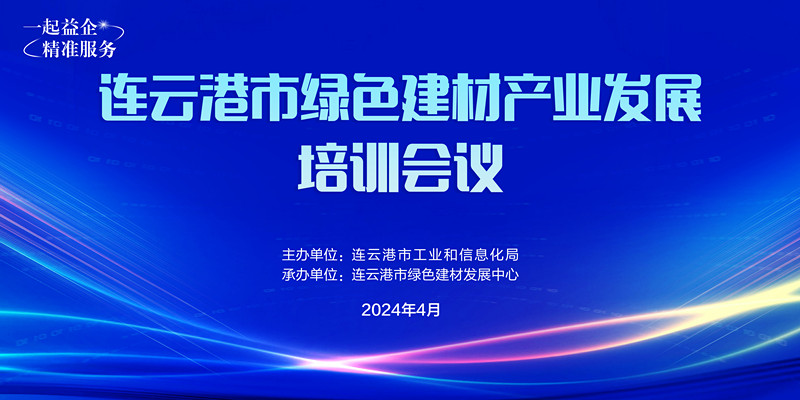 一起益企
精准服务

连云港市绿色建材产业发展
培训会议

主办单位：连云港市工业和信息化局
承办单位：连云港市绿色建材发展中心

2024年4月